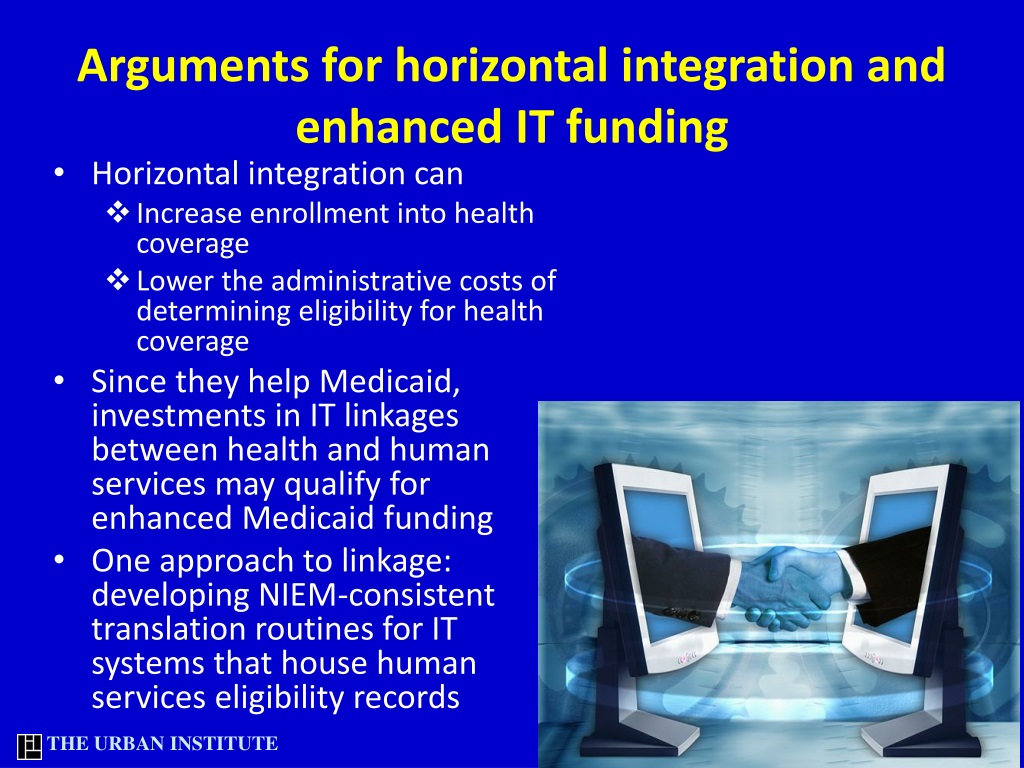 Arguments for horizontal integration and enhanced IT funding

• Horizontal integration can
  ❖ Increase enrollment into health coverage
  ❖ Lower the administrative costs of determining eligibility for health coverage
• Since they help Medicaid, investments in IT linkages between health and human services may qualify for enhanced Medicaid funding
• One approach to linkage: developing NIEM-consistent translation routines for IT systems that house human services eligibility records

THE URBAN INSTITUTE